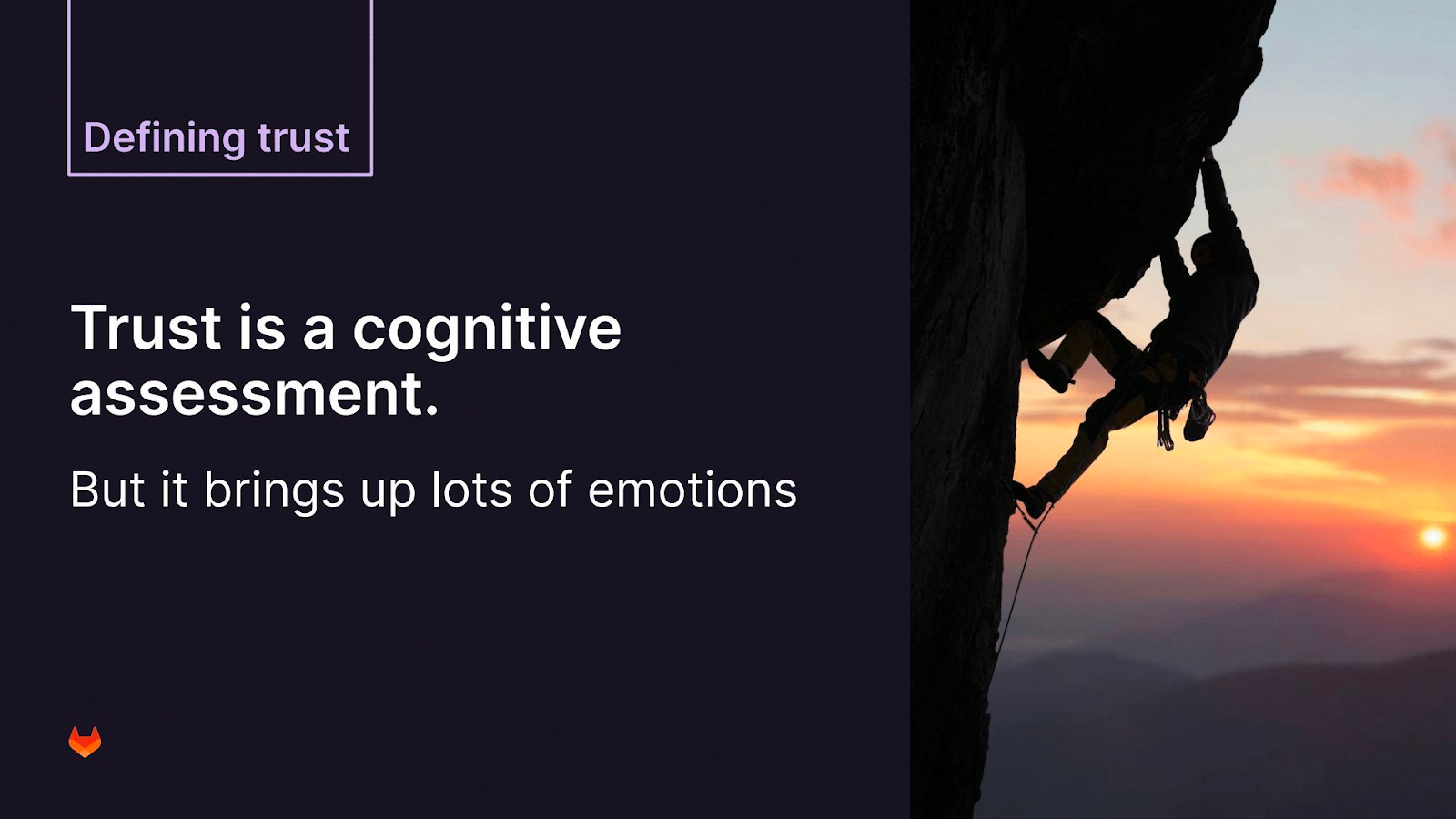 Defining trust

Trust is a cognitive assessment.

But it brings up lots of emotions